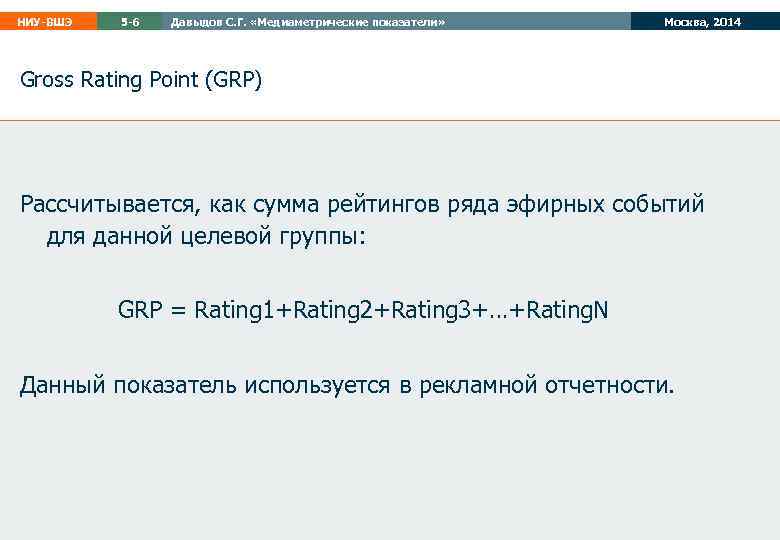 НИУ-ВШЭ 5-6 Давыдов С.Г. «Медиаметрические показатели» Москва, 2014

Gross Rating Point (GRP)

Рассчитывается, как сумма рейтингов ряда эфирных событий для данной целевой группы:

GRP = Rating1+Rating2+Rating3+…+RatingN

Данный показатель используется в рекламной отчетности.